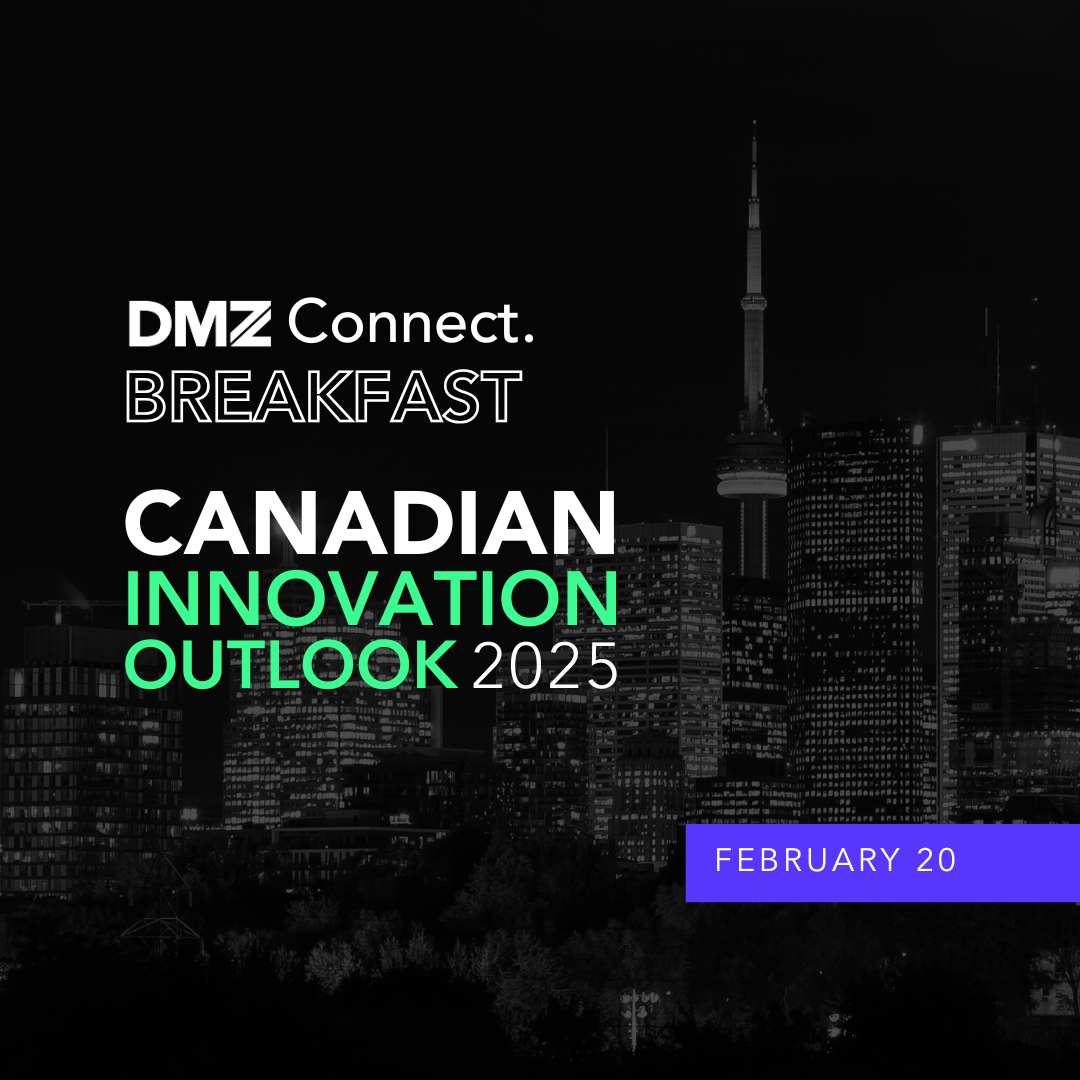 DMZ Connect.
BREAKFAST

CANADIAN
INNOVATION
OUTLOOK 2025

FEBRUARY 20